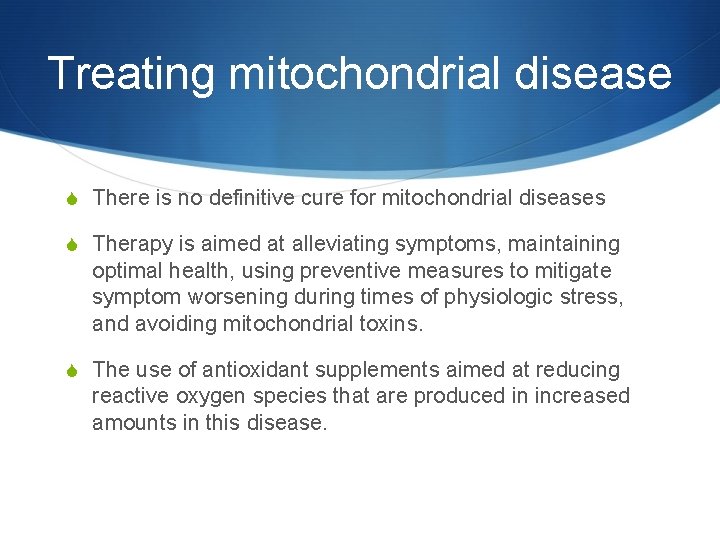 Treating mitochondrial disease

There is no definitive cure for mitochondrial diseases

Therapy is aimed at alleviating symptoms, maintaining optimal health, using preventive measures to mitigate symptom worsening during times of physiologic stress, and avoiding mitochondrial toxins.

The use of antioxidant supplements aimed at reducing reactive oxygen species that are produced in increased amounts in this disease.